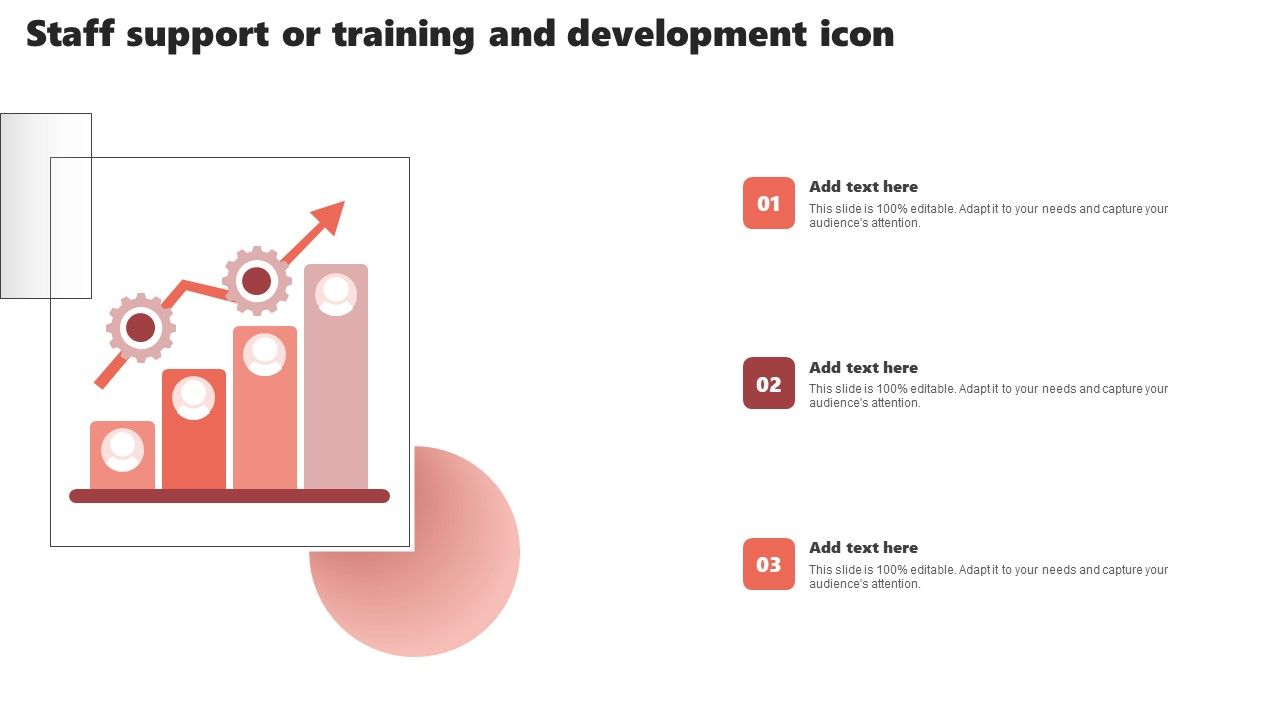 Staff support or training and development icon

01

Add text here

This slide is 100% editable. Adapt it to your needs and capture your audience's attention.

02

Add text here

This slide is 100% editable. Adapt it to your needs and capture your audience's attention.

03

Add text here

This slide is 100% editable. Adapt it to your needs and capture your audience's attention.